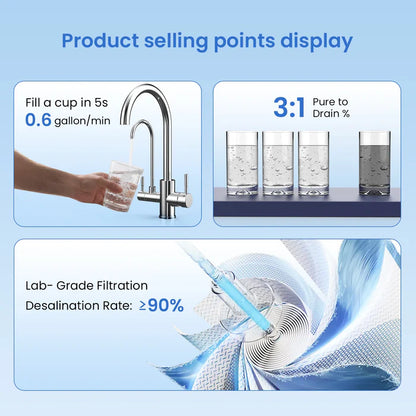 Product selling points display

Fill a cup in 5s
0.6 gallon/min

3:1 Pure to Drain %

Lab- Grade Filtration
Desalination Rate: ≥90%